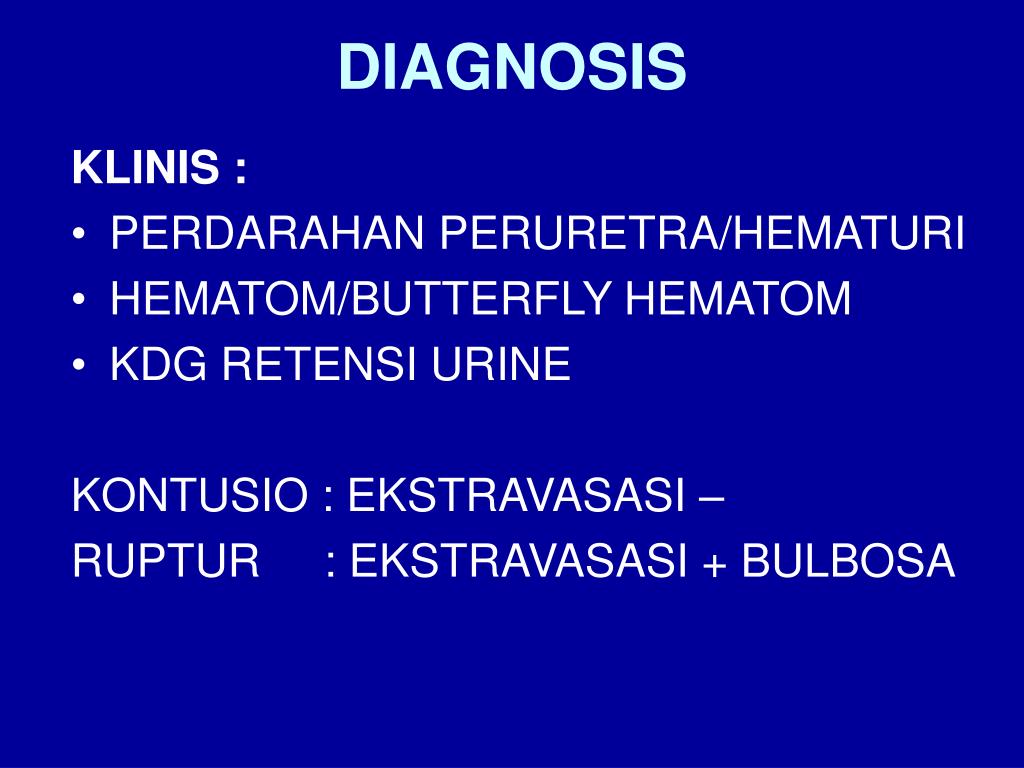 DIAGNOSIS

KLINIS :
• PERDARAHAN PERURETRA/HEMATURI
• HEMATOM/BUTTERFLY HEMATOM
• KDG RETENSI URINE

KONTUSIO : EKSTRAVASASI –
RUPTUR : EKSTRAVASASI + BULBOSA